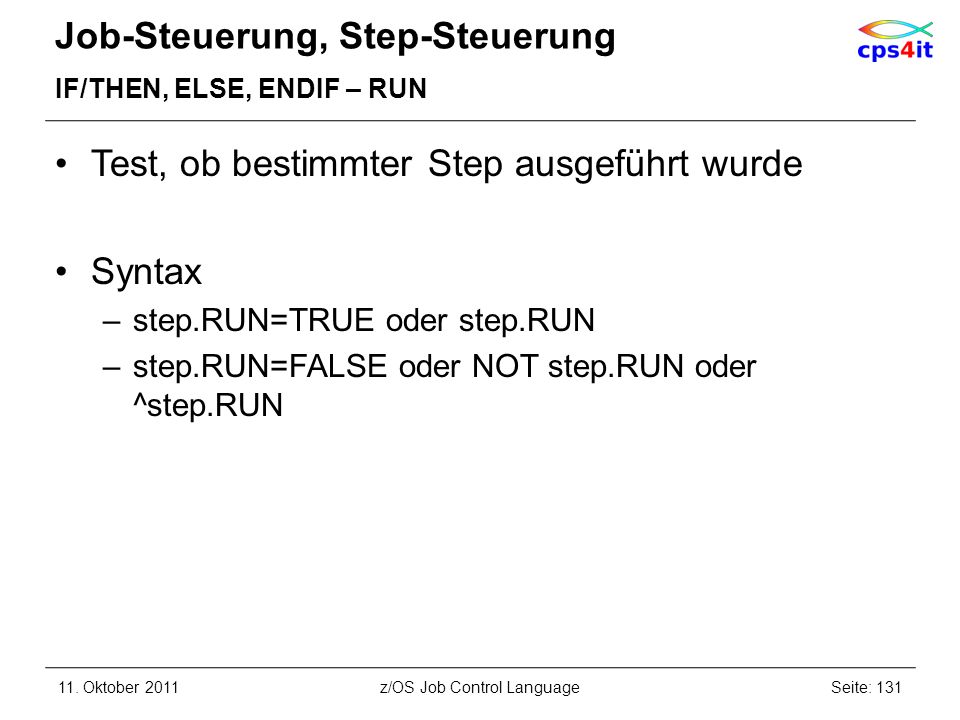 Job-Steuerung, Step-Steuerung
IF/THEN, ELSE, ENDIF – RUN

cps4it

• Test, ob bestimmter Step ausgeführt wurde

• Syntax
– step.RUN=TRUE oder step.RUN
– step.RUN=FALSE oder NOT step.RUN oder ^step.RUN

11. Oktober 2011 z/OS Job Control Language Seite: 131